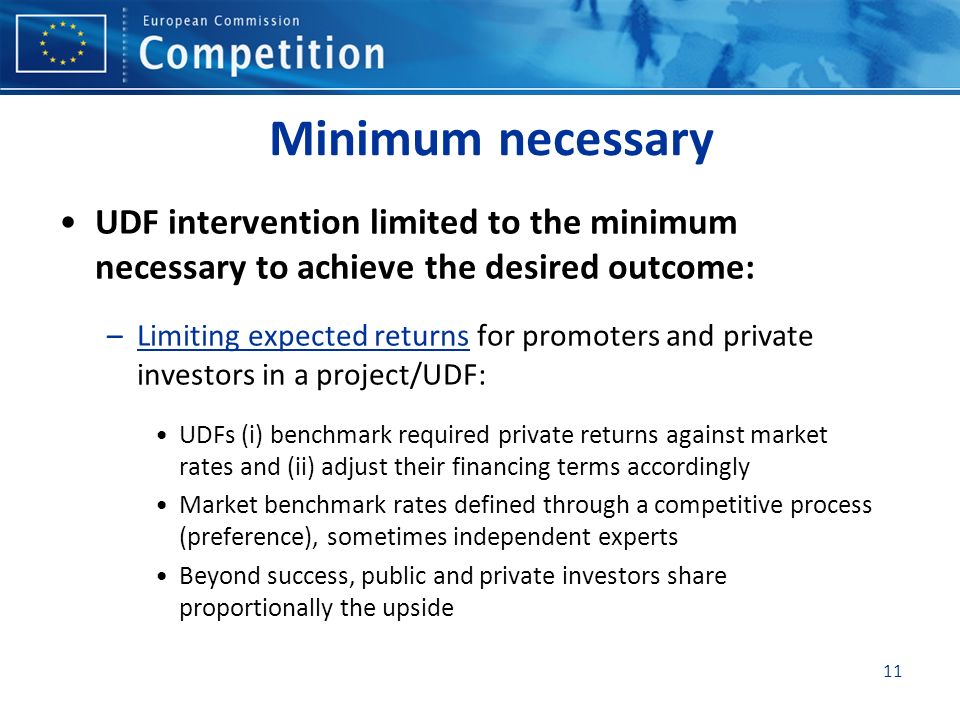 European Commission
Competition

Minimum necessary

• UDF intervention limited to the minimum necessary to achieve the desired outcome:

– Limiting expected returns for promoters and private investors in a project/UDF:

• UDFs (i) benchmark required private returns against market rates and (ii) adjust their financing terms accordingly

• Market benchmark rates defined through a competitive process (preference), sometimes independent experts

• Beyond success, public and private investors share proportionally the upside

11